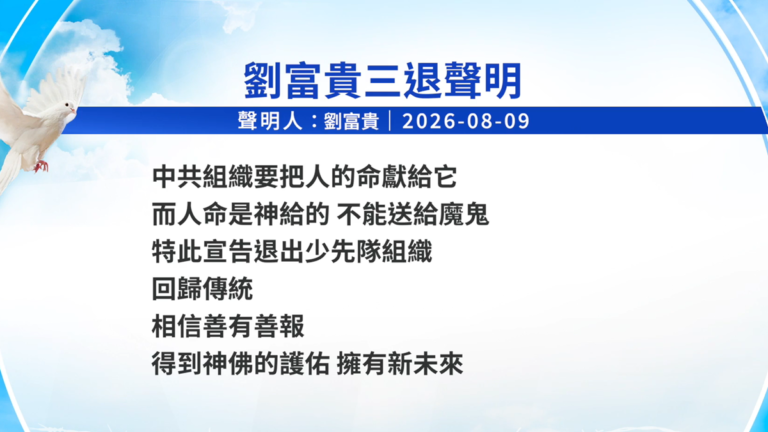 劉富貴三退聲明

聲明人：劉富貴｜2026-08-09

中共組織要把人的命獻給它
而人命是神給的 不能送給魔鬼
特此宣告退出少先隊組織
回歸傳統
相信善有善報
得到神佛的護佑 擁有新未來